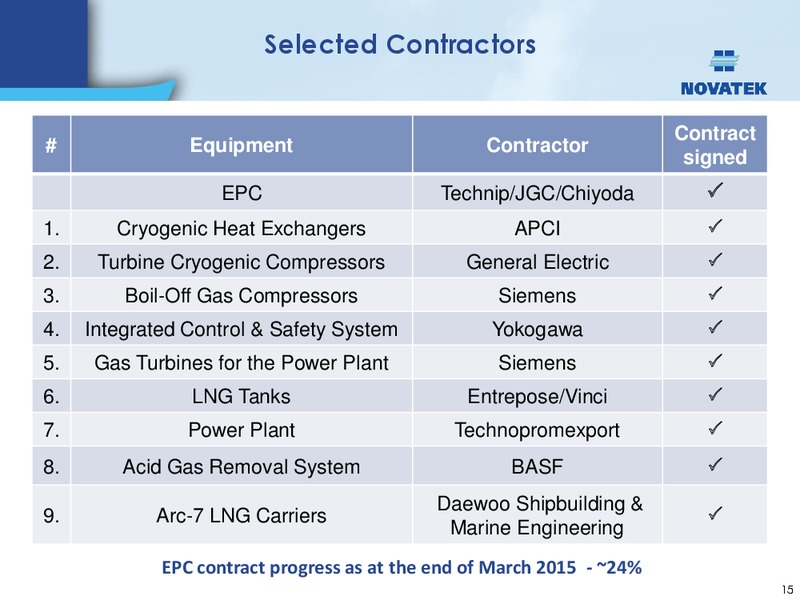 Selected Contractors

NOVATEK

| # | Equipment | Contractor | Contract signed |
|---|---|---|---|
| | EPC | Technip/JGC/Chiyoda | ✓ |
| 1. | Cryogenic Heat Exchangers | APCI | ✓ |
| 2. | Turbine Cryogenic Compressors | General Electric | ✓ |
| 3. | Boil-Off Gas Compressors | Siemens | ✓ |
| 4. | Integrated Control & Safety System | Yokogawa | ✓ |
| 5. | Gas Turbines for the Power Plant | Siemens | ✓ |
| 6. | LNG Tanks | Entrepose/Vinci | ✓ |
| 7. | Power Plant | Technopromexport | ✓ |
| 8. | Acid Gas Removal System | BASF | ✓ |
| 9. | Arc-7 LNG Carriers | Daewoo Shipbuilding & Marine Engineering | ✓ |

EPC contract progress as at the end of March 2015 - ~24%

15